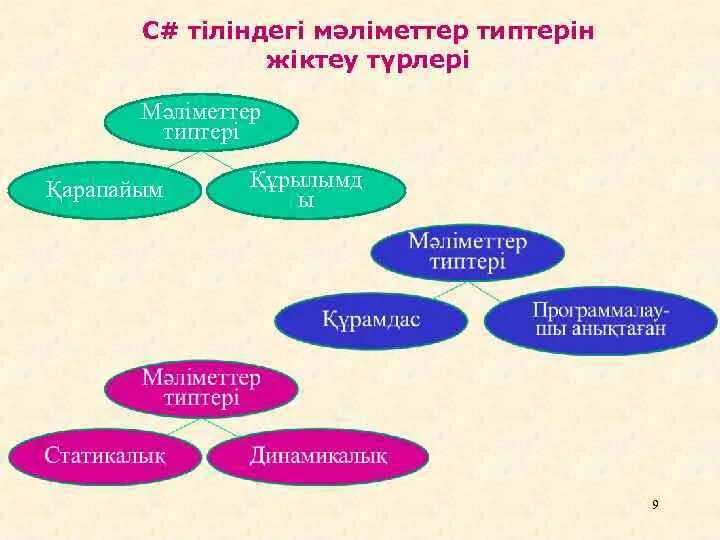 C# тіліндегі мәліметтер типтерін жіктеу түрлері

Мәліметтер типтері

Қарапайым

Құрылымды

Мәліметтер типтері

Құрамдас

Программалаушы анықтаған

Мәліметтер типтері

Статикалық

Динамикалық

9